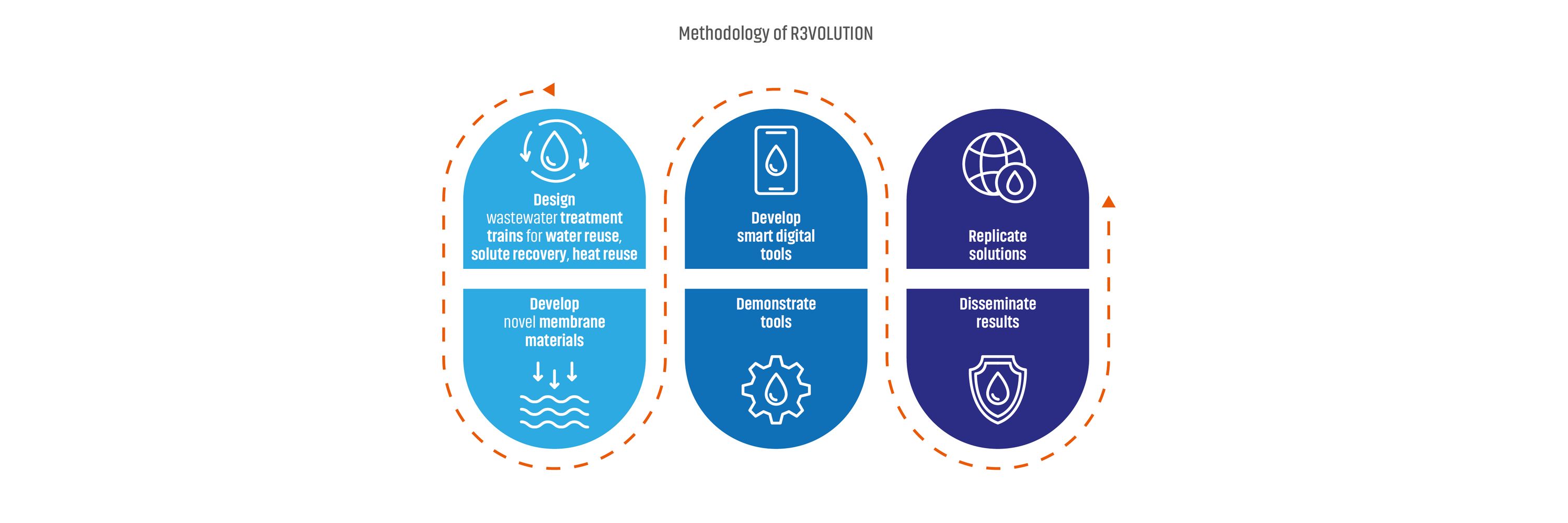 Methodology of R3VOLUTION

Design wastewater treatment trains for water reuse, solute recovery, heat reuse

Develop novel membrane materials

Develop smart digital tools

Demonstrate tools

Replicate solutions

Disseminate results